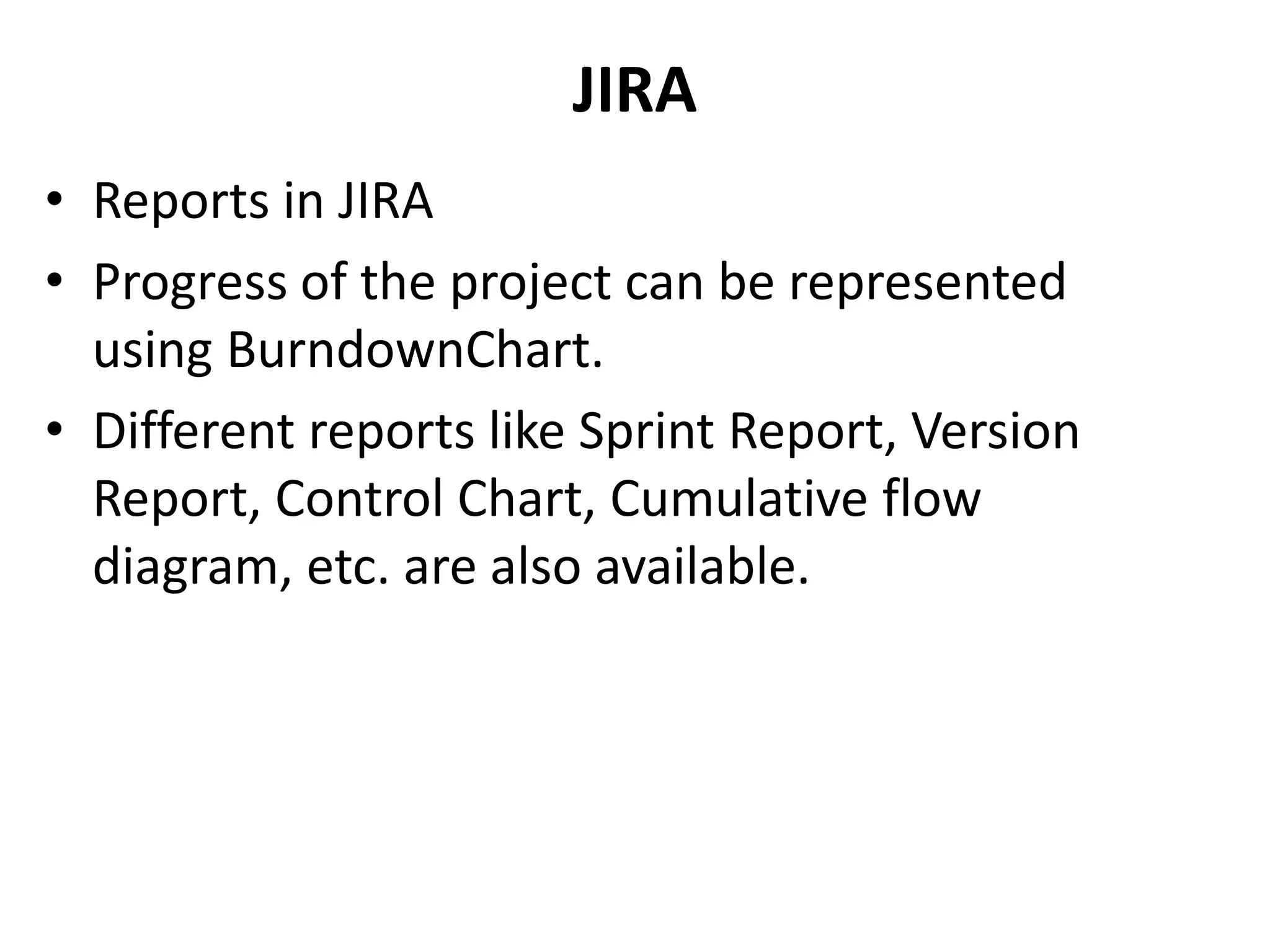 JIRA

• Reports in JIRA
• Progress of the project can be represented using BurndownChart.
• Different reports like Sprint Report, Version Report, Control Chart, Cumulative flow diagram, etc. are also available.